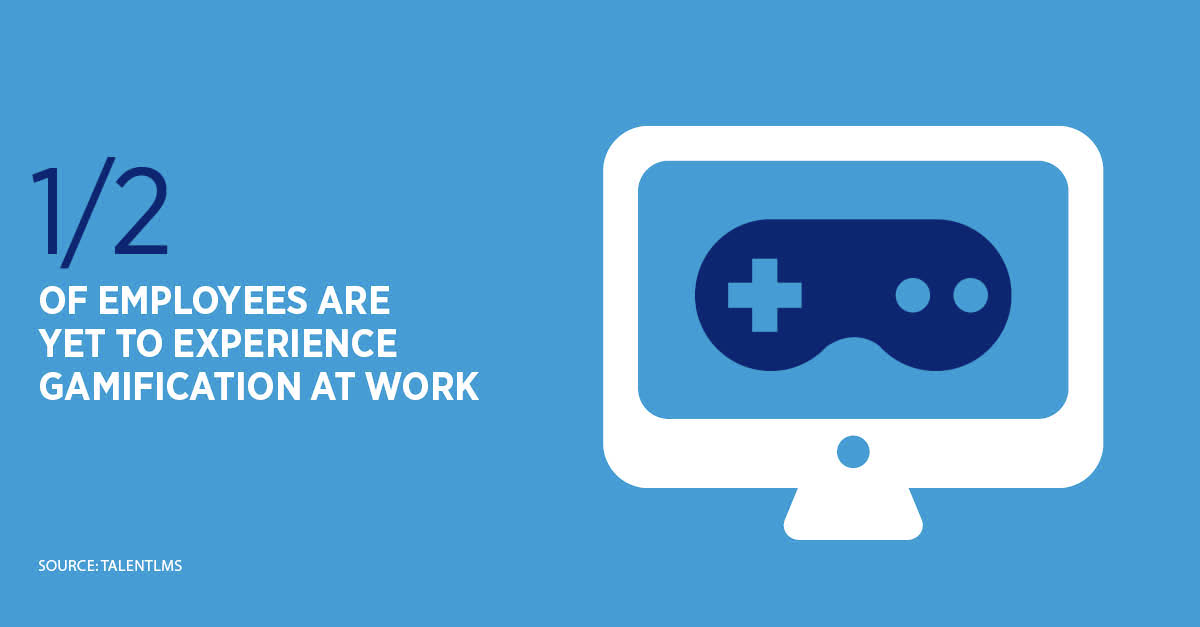 1/2
OF EMPLOYEES ARE YET TO EXPERIENCE GAMIFICATION AT WORK

SOURCE: TALENTLMS